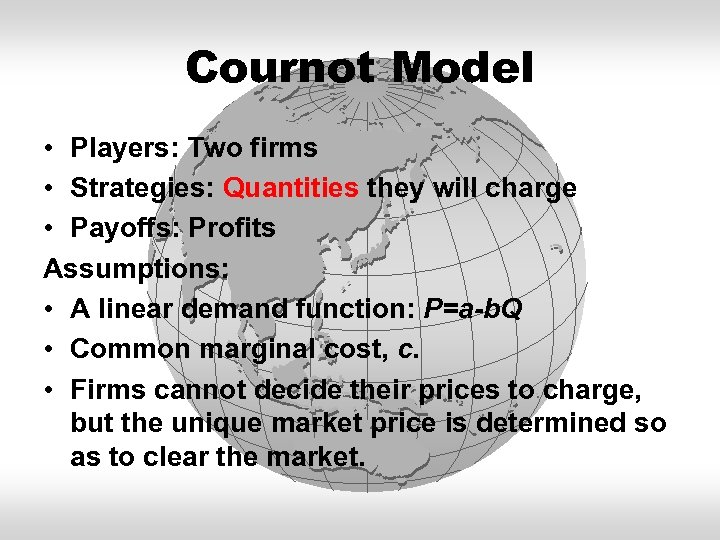 Cournot Model

• Players: Two firms
• Strategies: Quantities they will charge
• Payoffs: Profits

Assumptions:
• A linear demand function: $P=a-bQ$
• Common marginal cost, $c$.
• Firms cannot decide their prices to charge, but the unique market price is determined so as to clear the market.